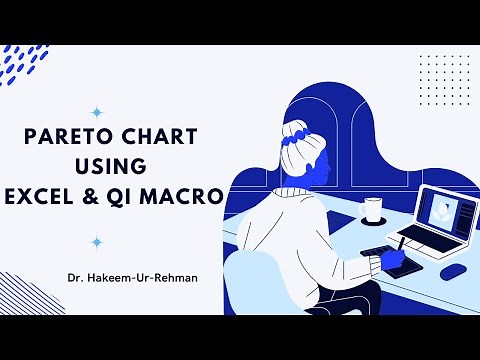 PARETO CHART USING EXCEL & QI MACRO

Dr. Hakeem-Ur-Rehman